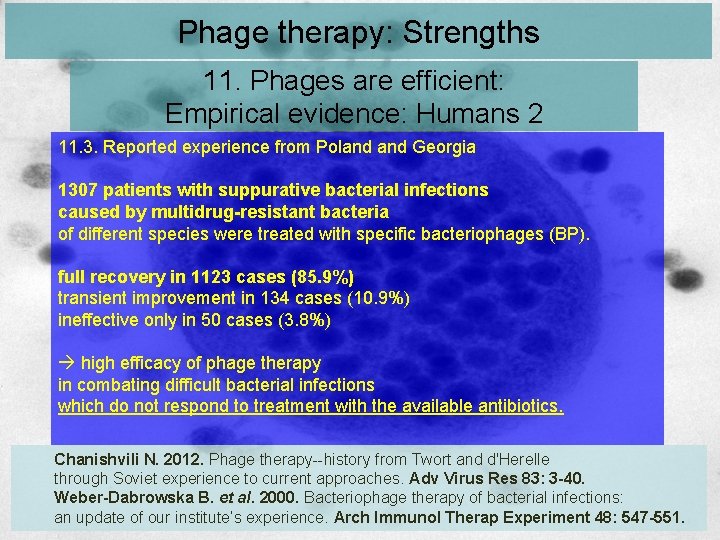 Phage therapy: Strengths

11. Phages are efficient:
Empirical evidence: Humans 2

11.3. Reported experience from Poland and Georgia

1307 patients with suppurative bacterial infections
caused by multidrug-resistant bacteria
of different species were treated with specific bacteriophages (BP).

full recovery in 1123 cases (85.9%)
transient improvement in 134 cases (10.9%)
ineffective only in 50 cases (3.8%)

→ high efficacy of phage therapy
in combating difficult bacterial infections
which do not respond to treatment with the available antibiotics.

Chanishvili N. 2012. Phage therapy--history from Twort and d'Herelle through Soviet experience to current approaches. Adv Virus Res 83: 3-40.
Weber-Dabrowska B. et al. 2000. Bacteriophage therapy of bacterial infections: an update of our institute's experience. Arch Immunol Therap Experiment 48: 547-551.